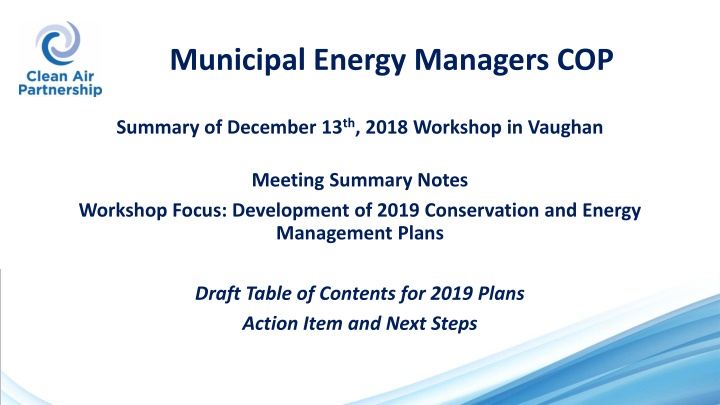 Clean Air Partnership

Municipal Energy Managers COP

Summary of December 13$^{th}$, 2018 Workshop in Vaughan

Meeting Summary Notes

Workshop Focus: Development of 2019 Conservation and Energy Management Plans

Draft Table of Contents for 2019 Plans

Action Item and Next Steps